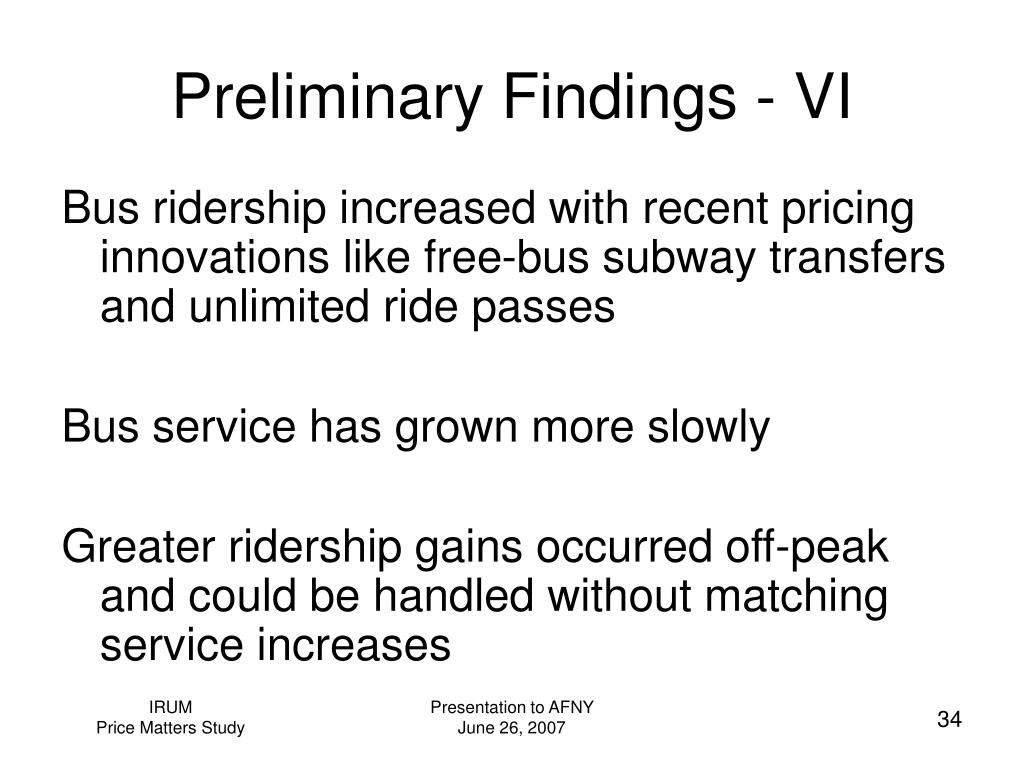 Preliminary Findings - VI

Bus ridership increased with recent pricing innovations like free-bus subway transfers and unlimited ride passes

Bus service has grown more slowly

Greater ridership gains occurred off-peak and could be handled without matching service increases

IRUM
Price Matters Study

Presentation to AFNY
June 26, 2007

34